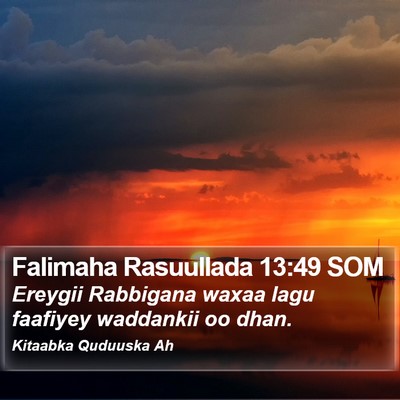 Falimaha Rasuullada 13:49 SOM

Ereygii Rabbigana waxaa lagu faafiyey waddankii oo dhan.

Kitaabka Quduuska Ah